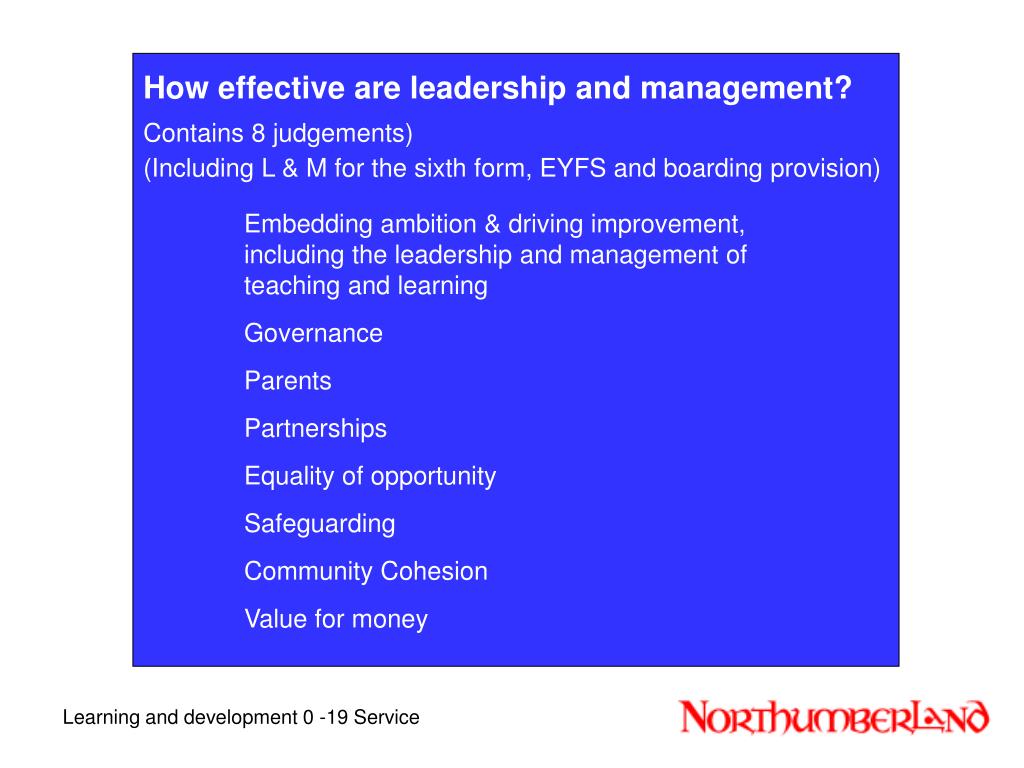 How effective are leadership and management?

Contains 8 judgements)
(Including L & M for the sixth form, EYFS and boarding provision)

Embedding ambition & driving improvement, including the leadership and management of teaching and learning

Governance

Parents

Partnerships

Equality of opportunity

Safeguarding

Community Cohesion

Value for money

Learning and development 0 -19 Service

NORTHUMBERLAND